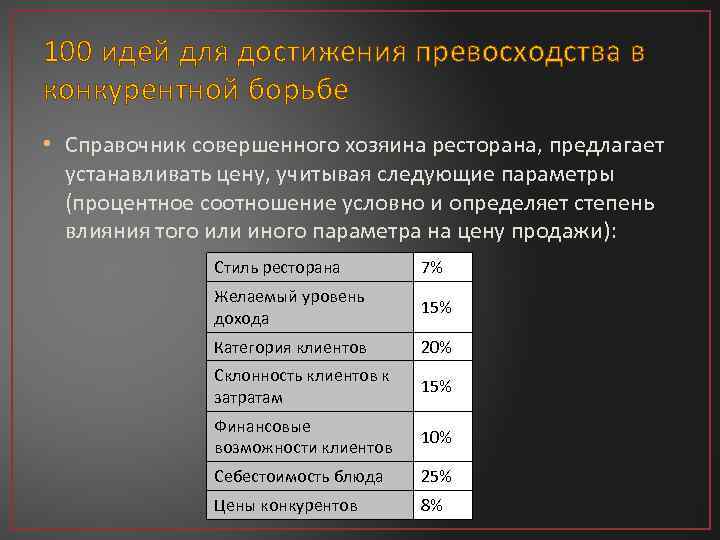 100 идей для достижения превосходства в конкурентной борьбе

• Справочник совершенного хозяина ресторана, предлагает устанавливать цену, учитывая следующие параметры (процентное соотношение условно и определяет степень влияния того или иного параметра на цену продажи):

| Стиль ресторана | 7% |
|---|---|
| Желаемый уровень дохода | 15% |
| Категория клиентов | 20% |
| Склонность клиентов к затратам | 15% |
| Финансовые возможности клиентов | 10% |
| Себестоимость блюда | 25% |
| Цены конкурентов | 8% |